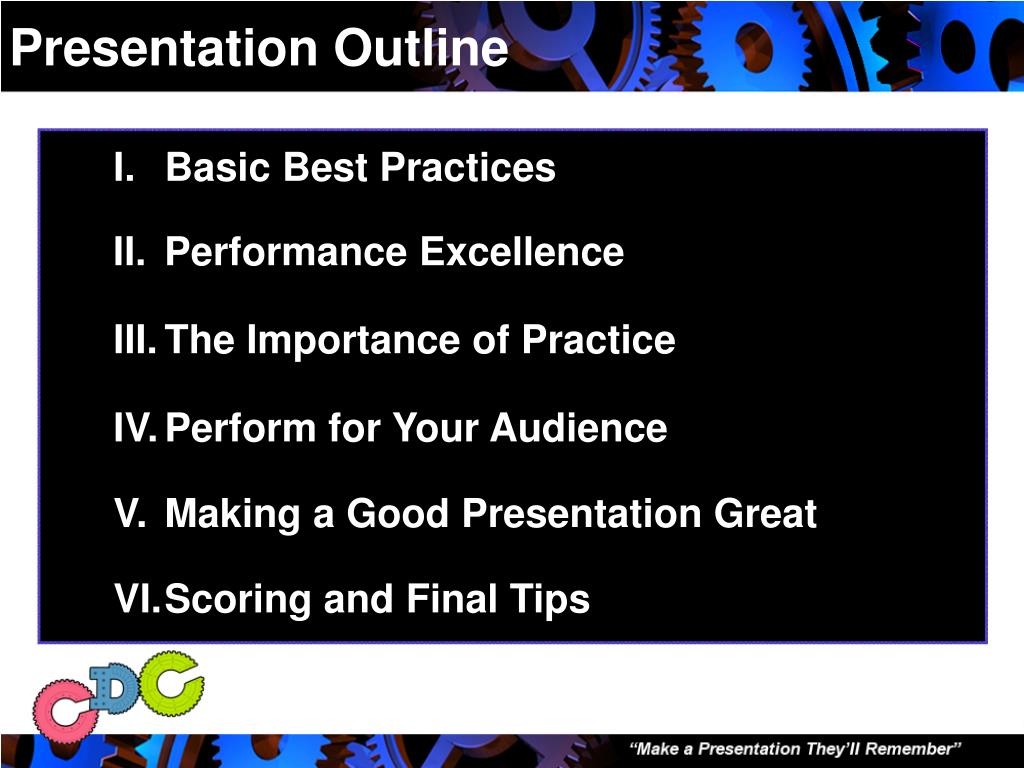 Presentation Outline

I. Basic Best Practices

II. Performance Excellence

III. The Importance of Practice

IV. Perform for Your Audience

V. Making a Good Presentation Great

VI. Scoring and Final Tips

CDC

"Make a Presentation They'll Remember"